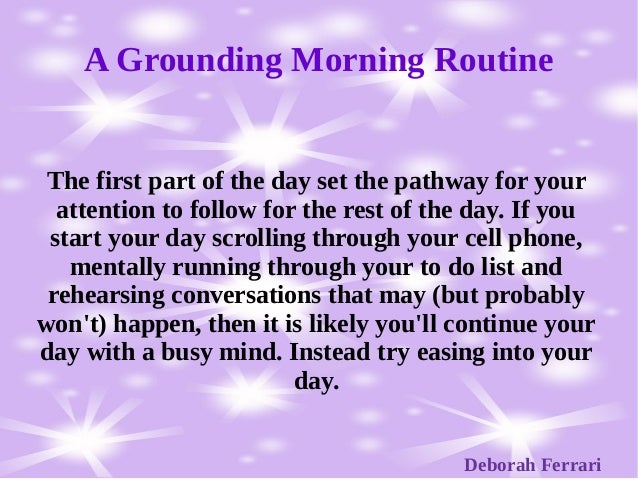 A Grounding Morning Routine

The first part of the day set the pathway for your attention to follow for the rest of the day. If you start your day scrolling through your cell phone, mentally running through your to do list and rehearsing conversations that may (but probably won't) happen, then it is likely you'll continue your day with a busy mind. Instead try easing into your day.

Deborah Ferrari